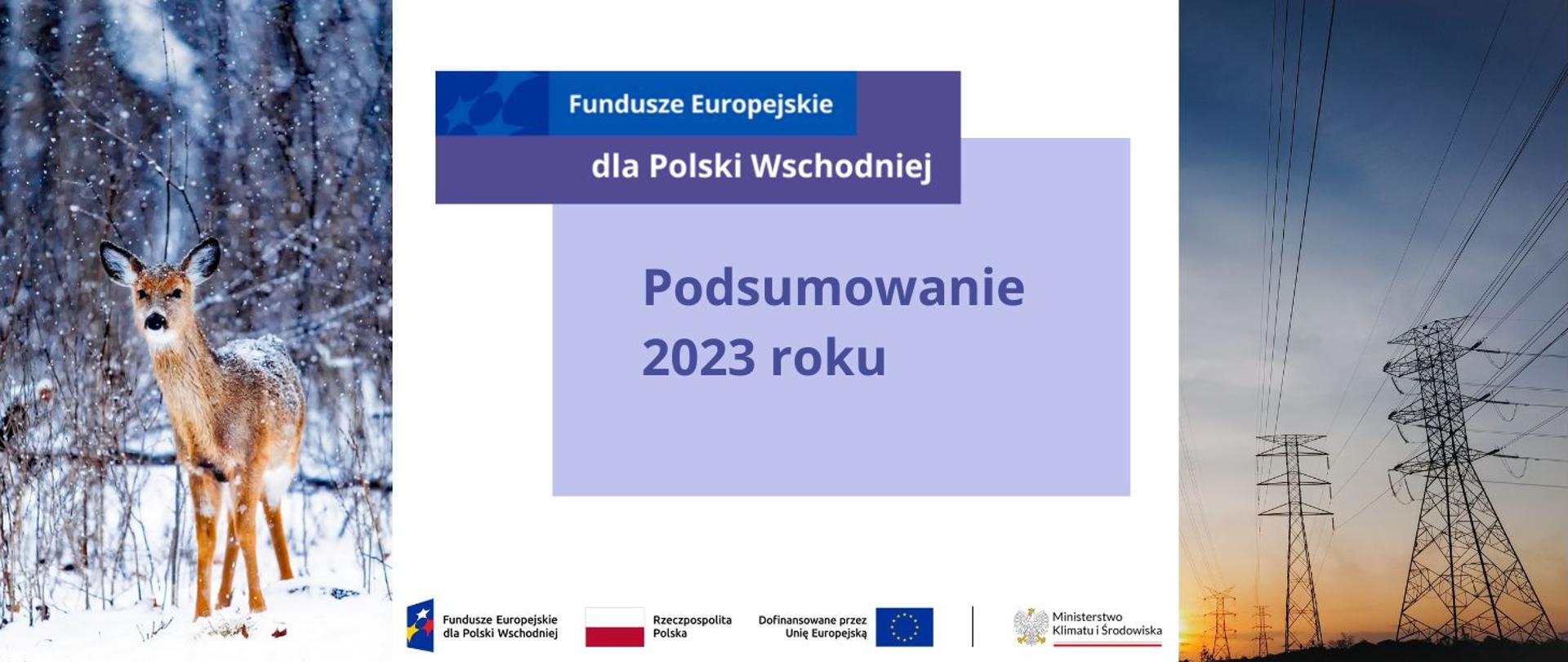 Fundusze Europejskie

dla Polski Wschodniej

Podsumowanie 2023 roku

Fundusze Europejskie dla Polski Wschodniej

Rzeczpospolita Polska

Dofinansowane przez Unię Europejską

Ministerstwo Klimatu i Środowiska